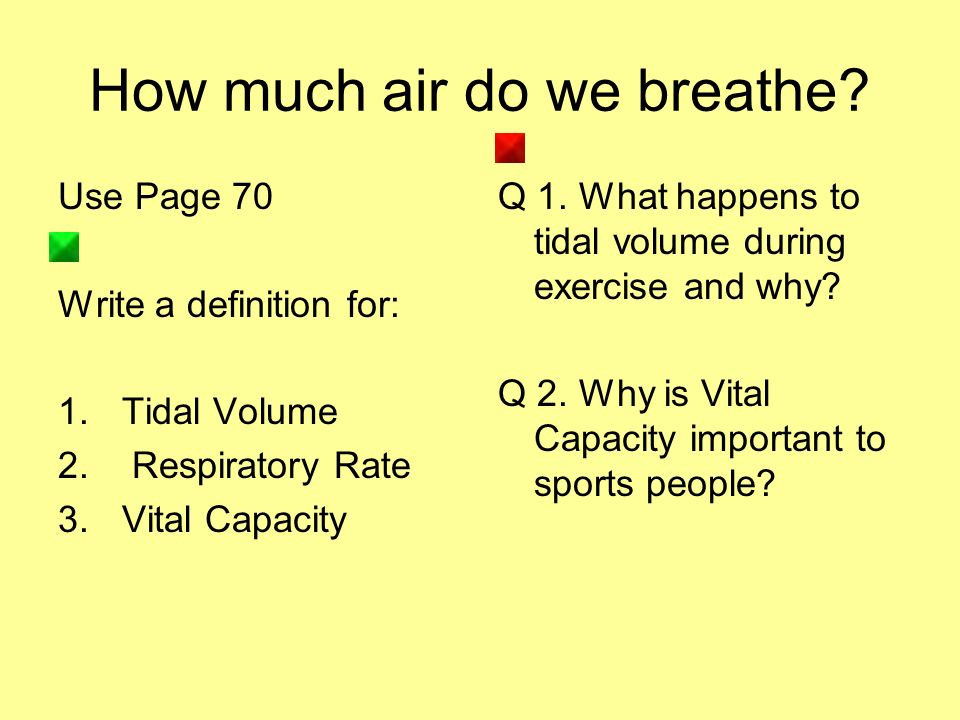 How much air do we breathe?

Use Page 70

Write a definition for:

1. Tidal Volume
2. Respiratory Rate
3. Vital Capacity

Q 1. What happens to tidal volume during exercise and why?

Q 2. Why is Vital Capacity important to sports people?